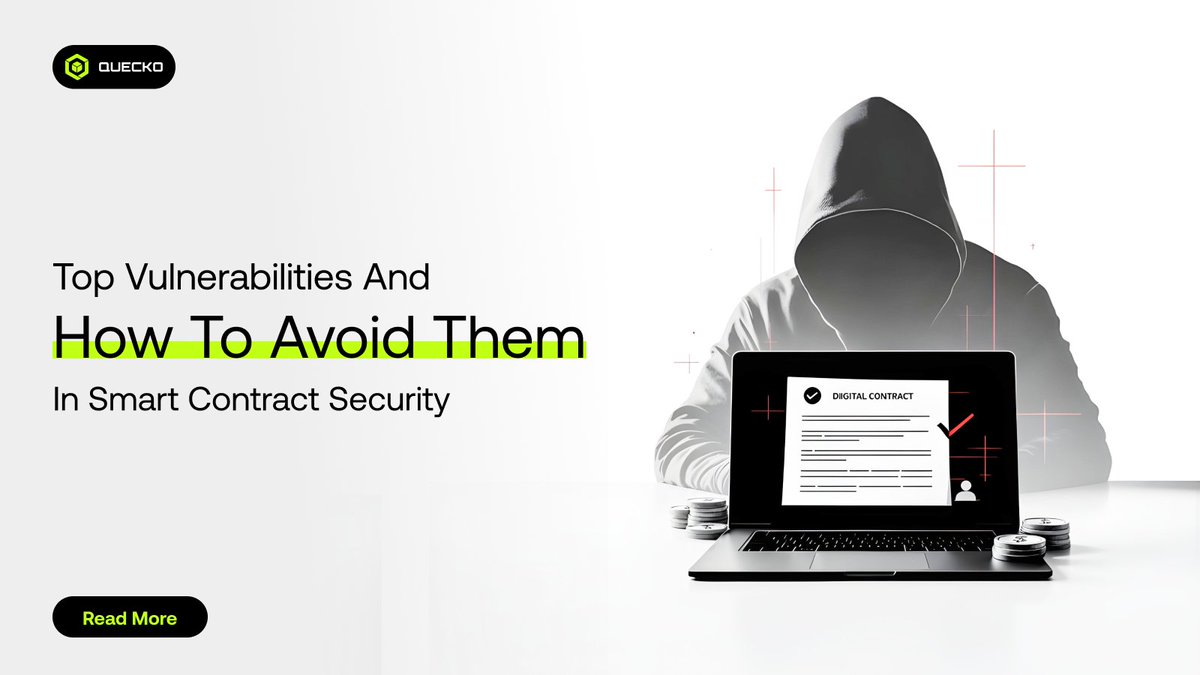 QUECKO

Top Vulnerabilities And
How To Avoid Them
In Smart Contract Security

DIIGITAL CONTRACT

Read More